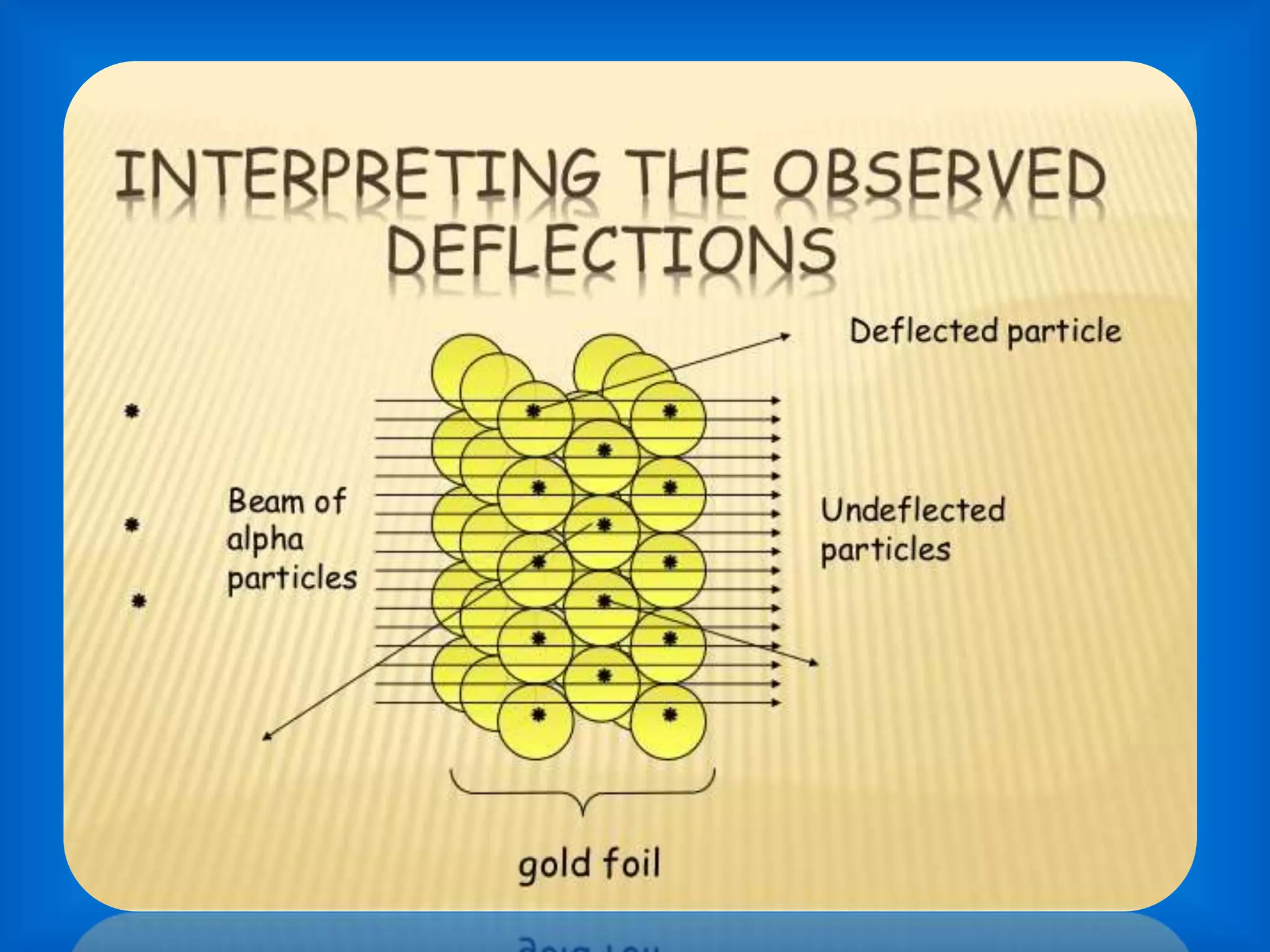 INTERPRETING THE OBSERVED DEFLECTIONS

Deflected particle

Beam of alpha particles

Undeflected particles

gold foil